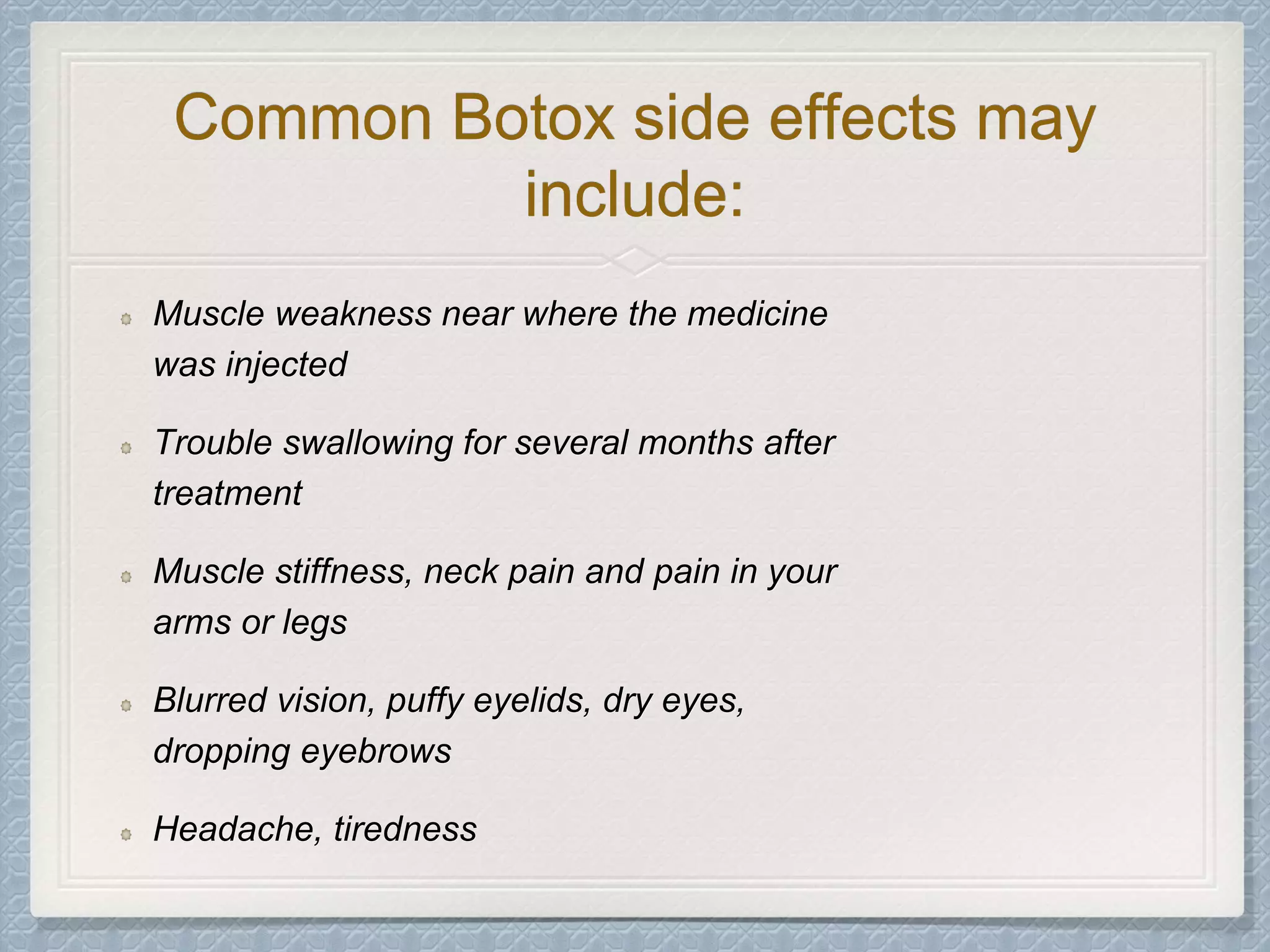 Common Botox side effects may include:

Muscle weakness near where the medicine was injected

Trouble swallowing for several months after treatment

Muscle stiffness, neck pain and pain in your arms or legs

Blurred vision, puffy eyelids, dry eyes, dropping eyebrows

Headache, tiredness